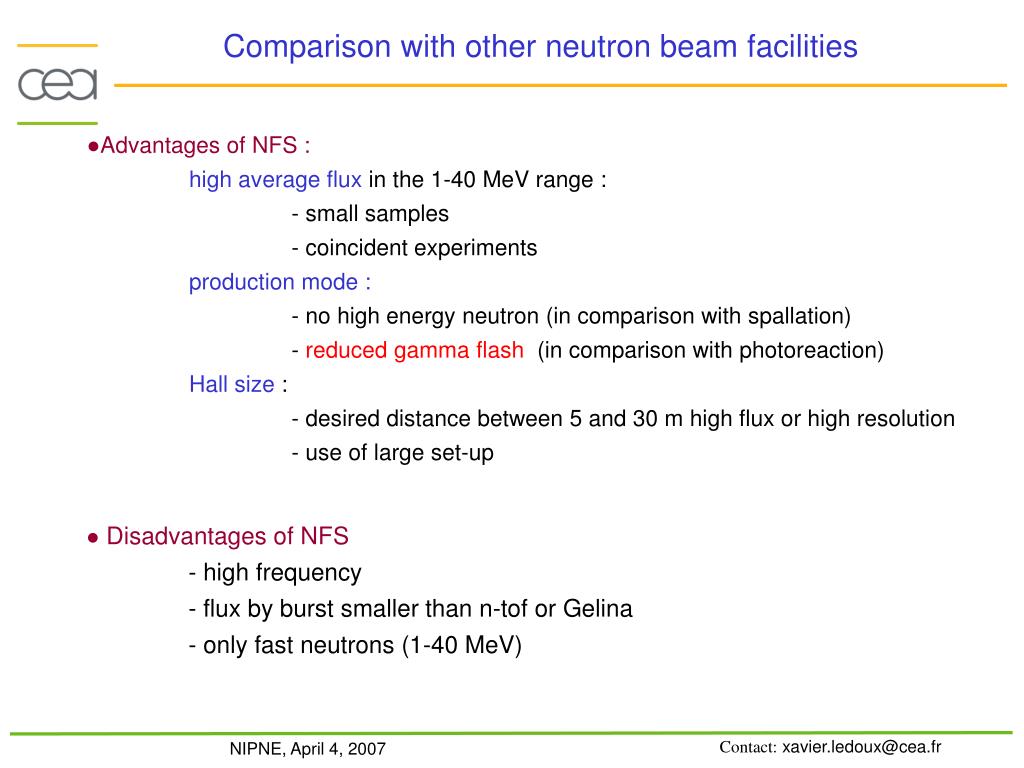 cea

Comparison with other neutron beam facilities

●Advantages of NFS :
high average flux in the 1-40 MeV range :
- small samples
- coincident experiments
production mode :
- no high energy neutron (in comparison with spallation)
- reduced gamma flash (in comparison with photoreaction)
Hall size :
- desired distance between 5 and 30 m high flux or high resolution
- use of large set-up

● Disadvantages of NFS
- high frequency
- flux by burst smaller than n-tof or Gelina
- only fast neutrons (1-40 MeV)

NIPNE, April 4, 2007

Contact: xavier.ledoux@cea.fr